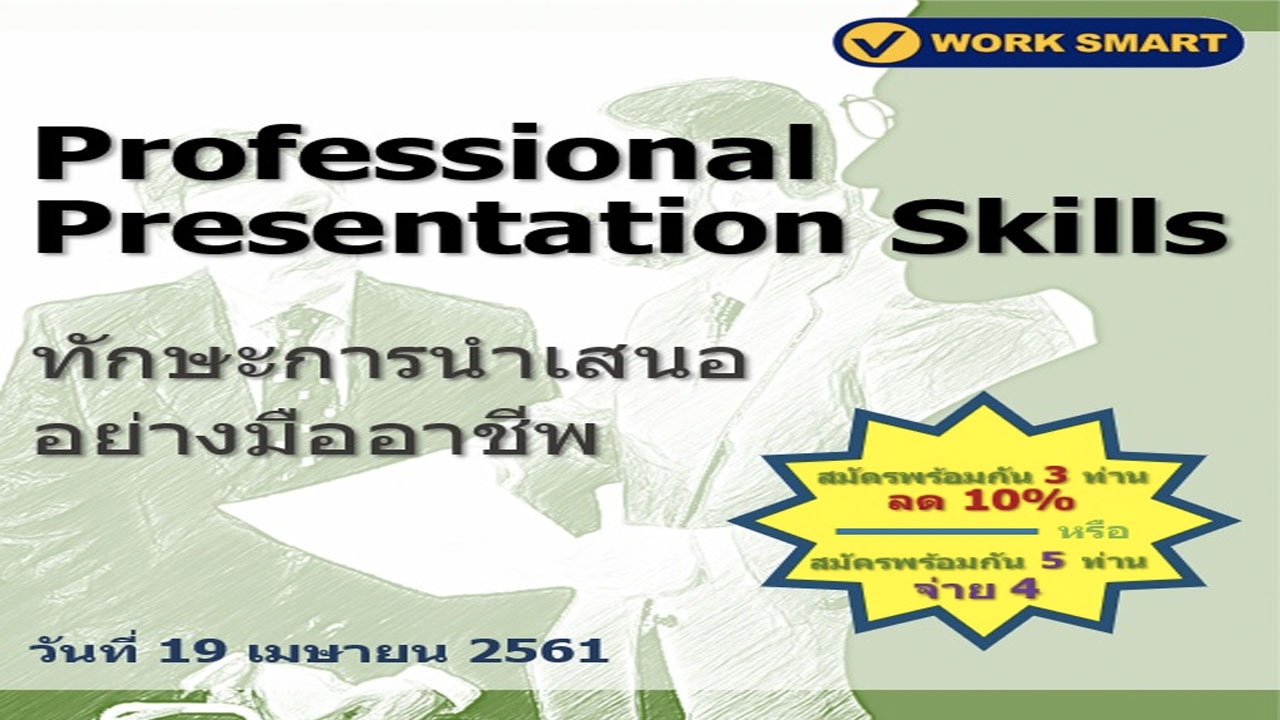 WORK SMART

Professional Presentation Skills

ทักษะการนำเสนอ อย่างมืออาชีพ

สมัครพร้อมกัน 3 ท่าน ลด 10%
หรือ
สมัครพร้อมกัน 5 ท่าน จ่าย 4

วันที่ 19 เมษายน 2561